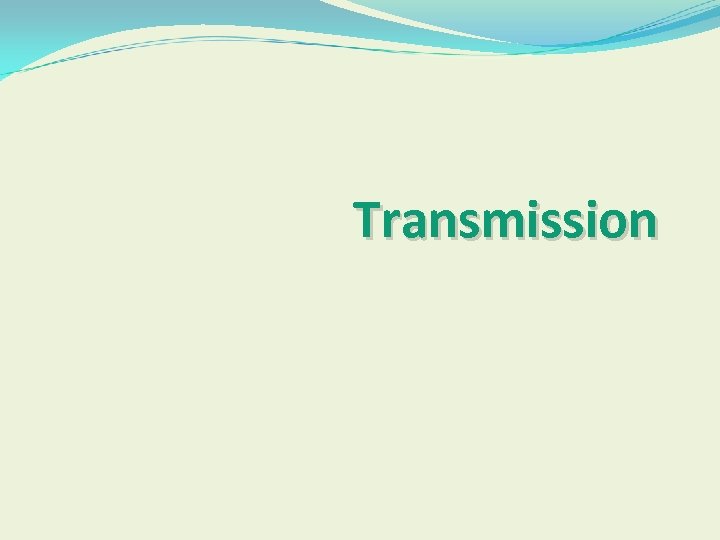 Transmission